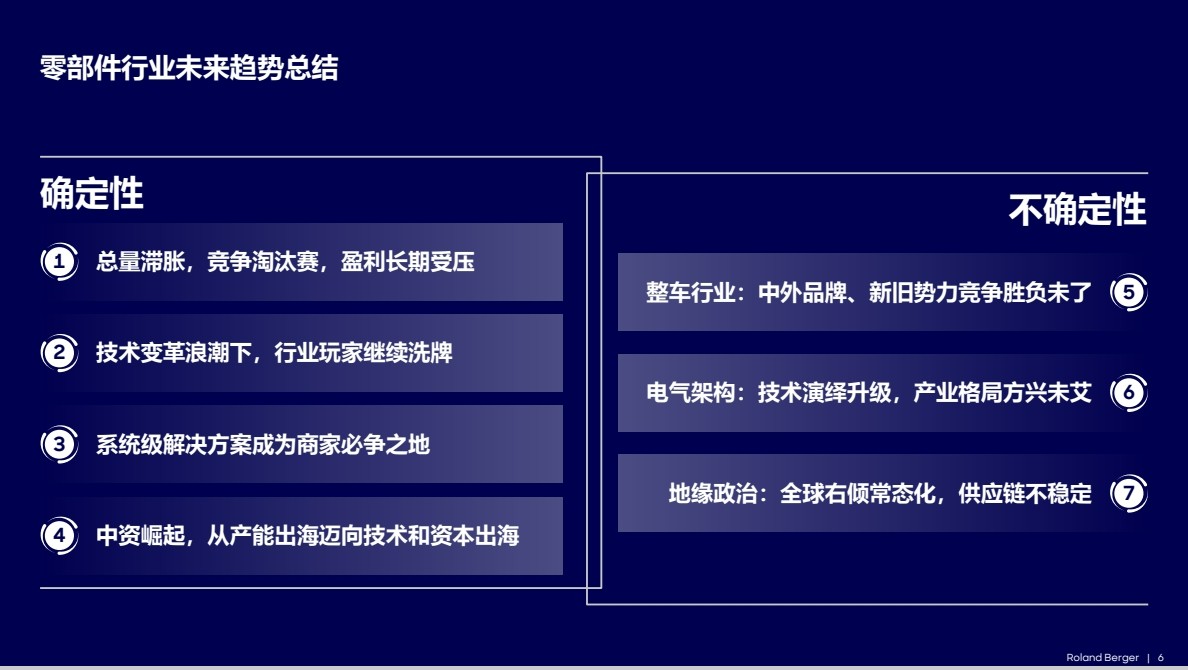 零部件行业未来趋势总结

确定性

1 总量滞胀，竞争淘汰赛，盈利长期受压

2 技术变革浪潮下，行业玩家继续洗牌

3 系统级解决方案成为商家必争之地

4 中资崛起，从产能出海迈向技术和资本出海

不确定性

整车行业：中外品牌、新旧势力竞争胜负未了 5

电气架构：技术演绎升级，产业格局方兴未艾 6

地缘政治：全球右倾常态化，供应链不稳定 7

Roland Berger | 6